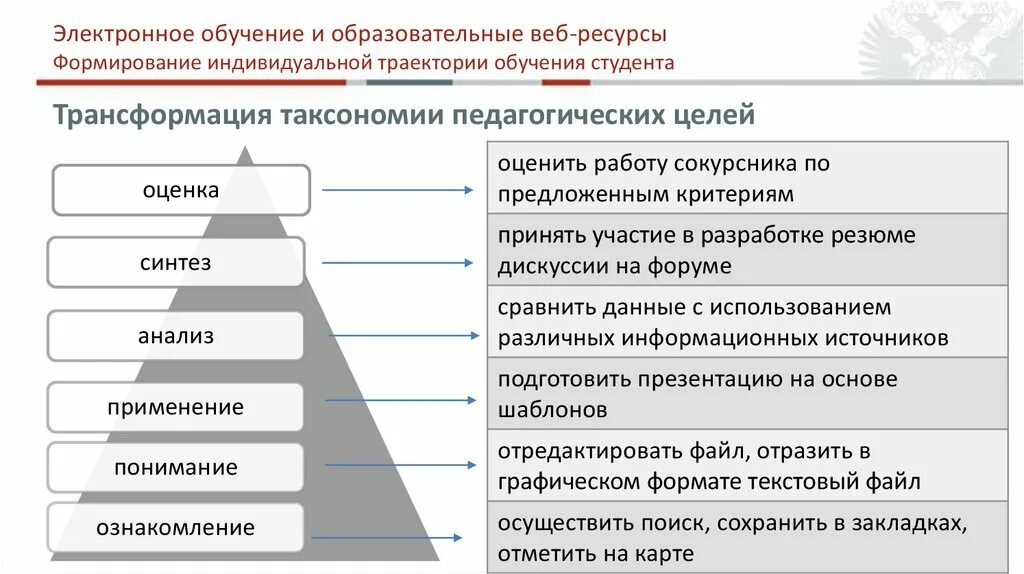 Электронное обучение и образовательные веб-ресурсы
Формирование индивидуальной траектории обучения студента

Трансформация таксономии педагогических целей

оценка

синтез

анализ

применение

понимание

ознакомление

оценить работу сокурсника по предложенным критериям

принять участие в разработке резюме дискуссии на форуме

сравнить данные с использованием различных информационных источников

подготовить презентацию на основе шаблонов

отредактировать файл, отразить в графическом формате текстовый файл

осуществить поиск, сохранить в закладках, отметить на карте